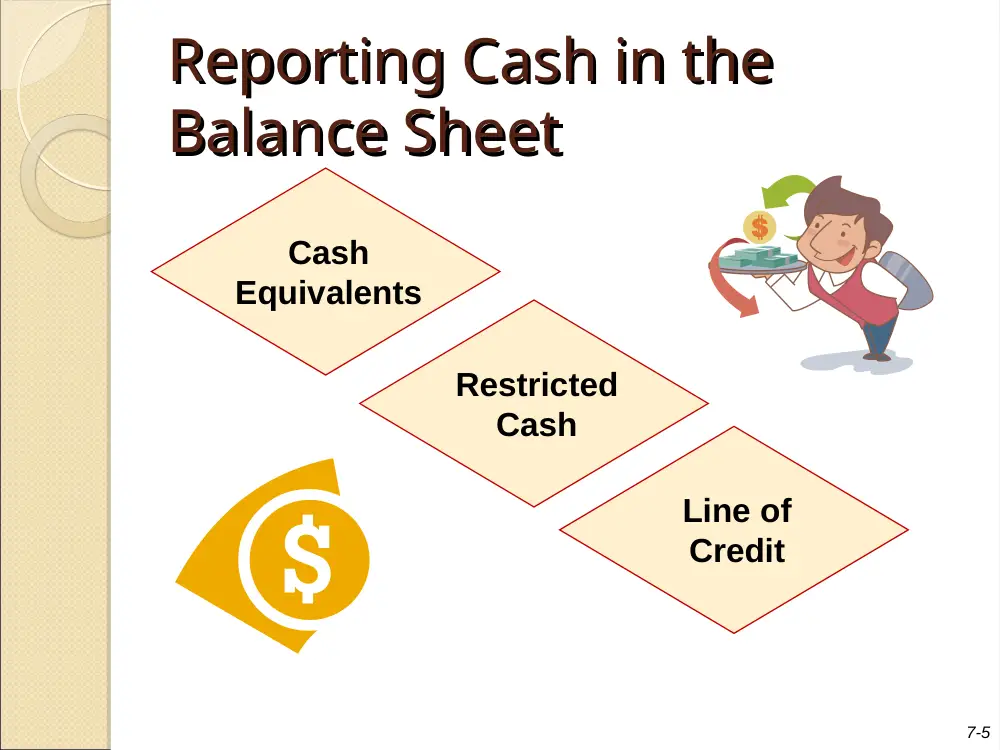 Reporting Cash in the Balance Sheet

Cash Equivalents

Restricted Cash

Line of Credit

7-5